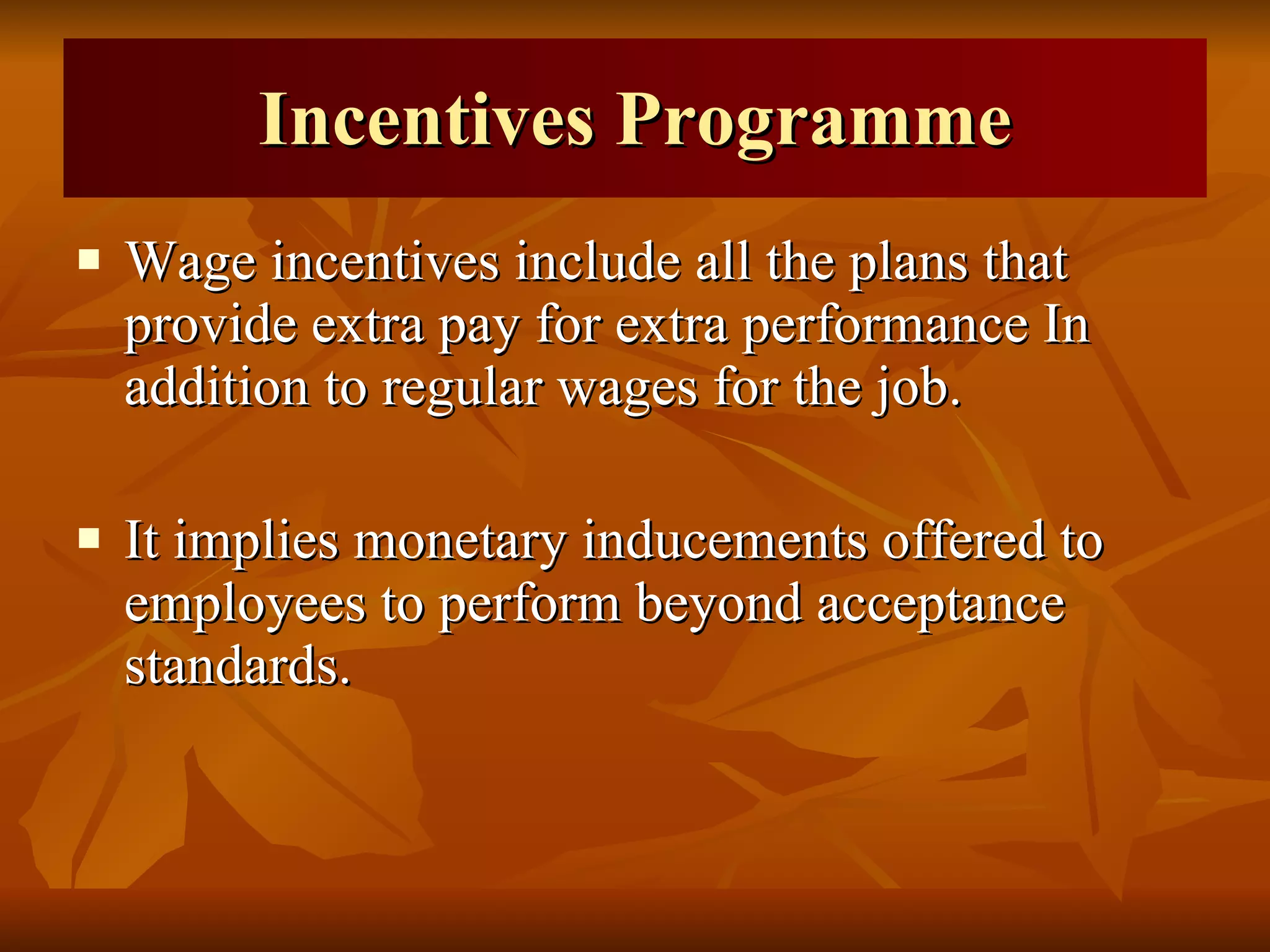 Incentives Programme

▪ Wage incentives include all the plans that provide extra pay for extra performance In addition to regular wages for the job.

▪ It implies monetary inducements offered to employees to perform beyond acceptance standards.